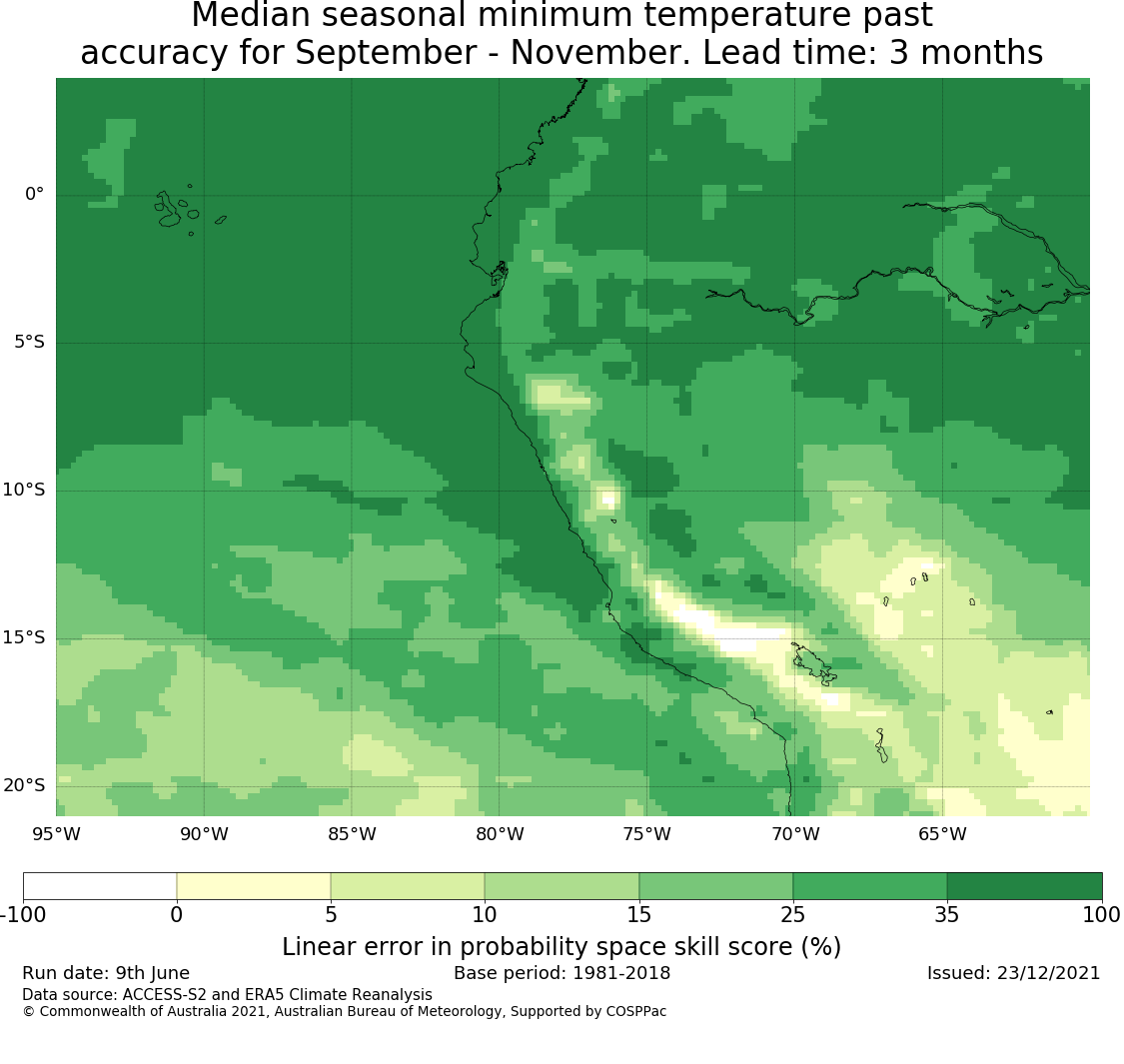 Median seasonal minimum temperature past accuracy for September - November. Lead time: 3 months

0°
5°S
10°S
15°S
20°S

95°W 90°W 85°W 80°W 75°W 70°W 65°W

-100 0 5 10 15 25 35 100

Linear error in probability space skill score (%)

Run date: 9th June
Base period: 1981-2018
Issued: 23/12/2021

Data source: ACCESS-S2 and ERA5 Climate Reanalysis
© Commonwealth of Australia 2021, Australian Bureau of Meteorology, Supported by COSPPac